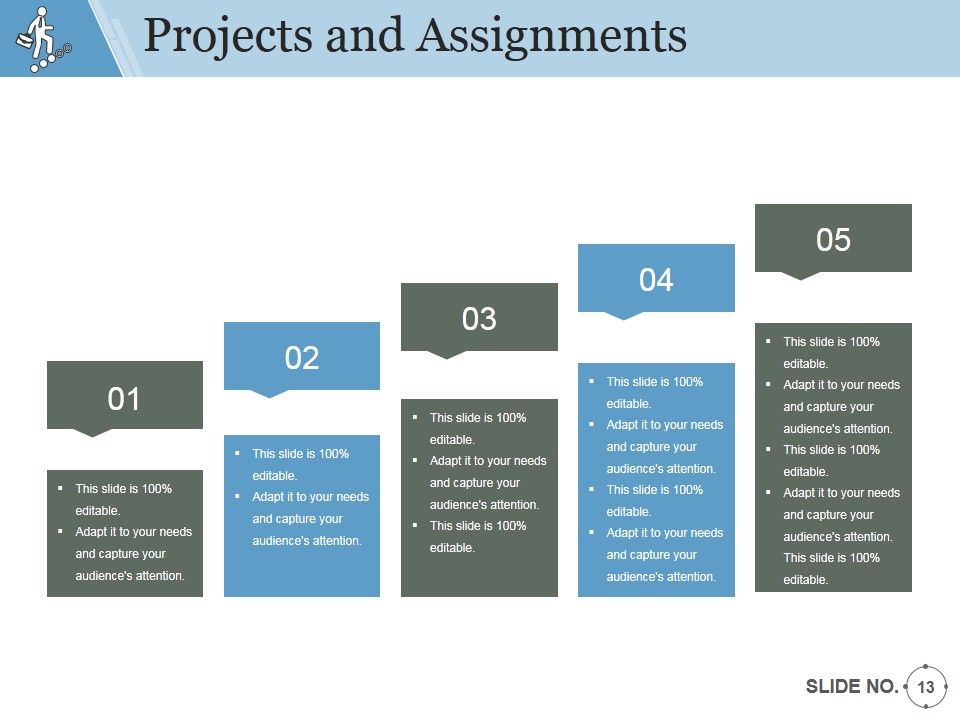 Projects and Assignments

01

- This slide is 100% editable.
- Adapt it to your needs and capture your audience's attention.

02

- This slide is 100% editable.
- Adapt it to your needs and capture your audience's attention.

03

- This slide is 100% editable.
- Adapt it to your needs and capture your audience's attention.
- This slide is 100% editable.

04

- This slide is 100% editable.
- Adapt it to your needs and capture your audience's attention.
- This slide is 100% editable.
- Adapt it to your needs and capture your audience's attention.

05

- This slide is 100% editable.
- Adapt it to your needs and capture your audience's attention.
- This slide is 100% editable.
- Adapt it to your needs and capture your audience's attention. This slide is 100% editable.

SLIDE NO. 13